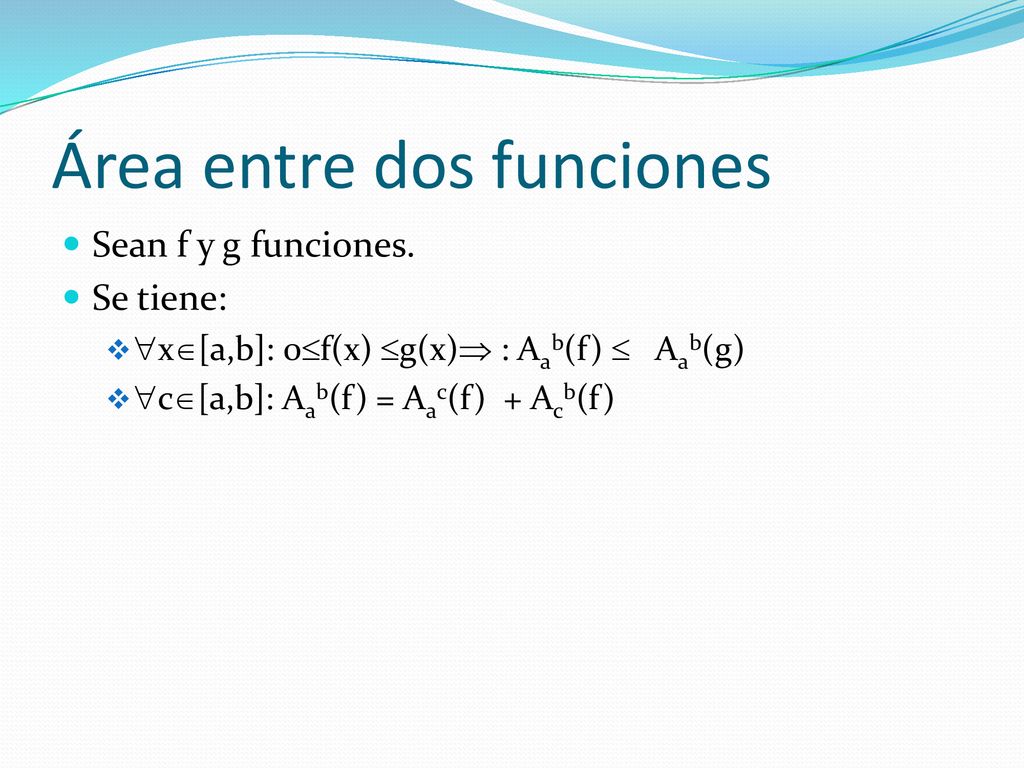 Área entre dos funciones

Sean f y g funciones.

Se tiene:

$\forall x \in [a,b]: 0 \leq f(x) \leq g(x) \Rightarrow : A_a^b(f) \leq A_a^b(g)$

$\forall c \in [a,b]: A_a^b(f) = A_a^c(f) + A_c^b(f)$